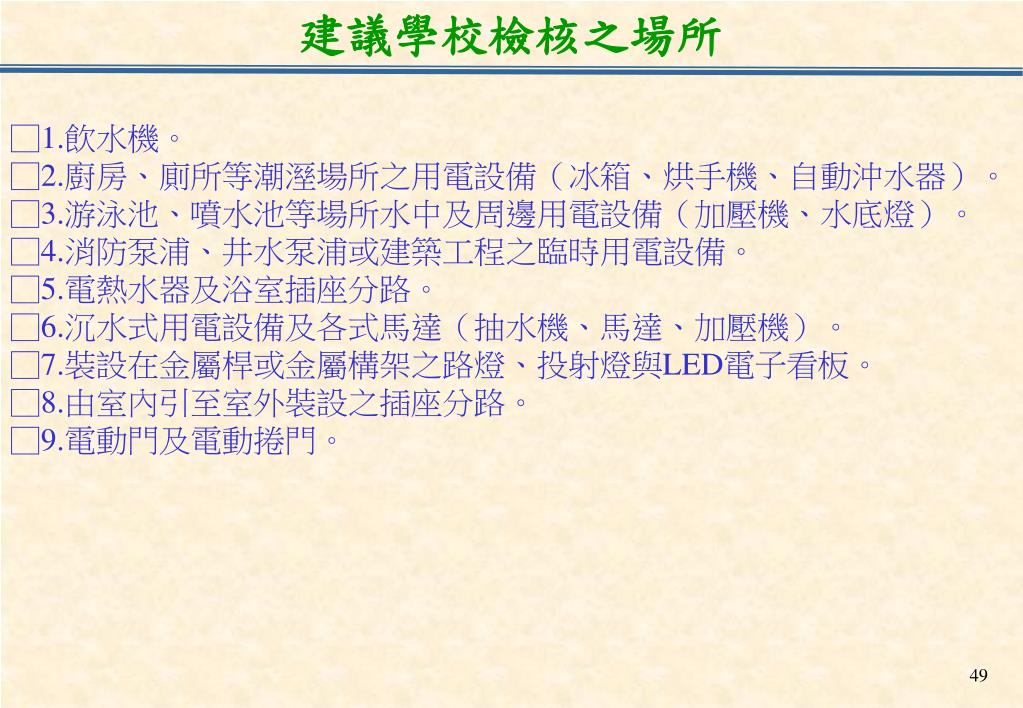 建議學校檢核之場所

□1.飲水機。
□2.廚房、廁所等潮溼場所之用電設備（冰箱、烘手機、自動沖水器）。
□3.游泳池、噴水池等場所水中及周邊用電設備（加壓機、水底燈）。
□4.消防泵浦、井水泵浦或建築工程之臨時用電設備。
□5.電熱水器及浴室插座分路。
□6.沉水式用電設備及各式馬達（抽水機、馬達、加壓機）。
□7.裝設在金屬桿或金屬構架之路燈、投射燈與LED電子看板。
□8.由室內引至室外裝設之插座分路。
□9.電動門及電動捲門。

49